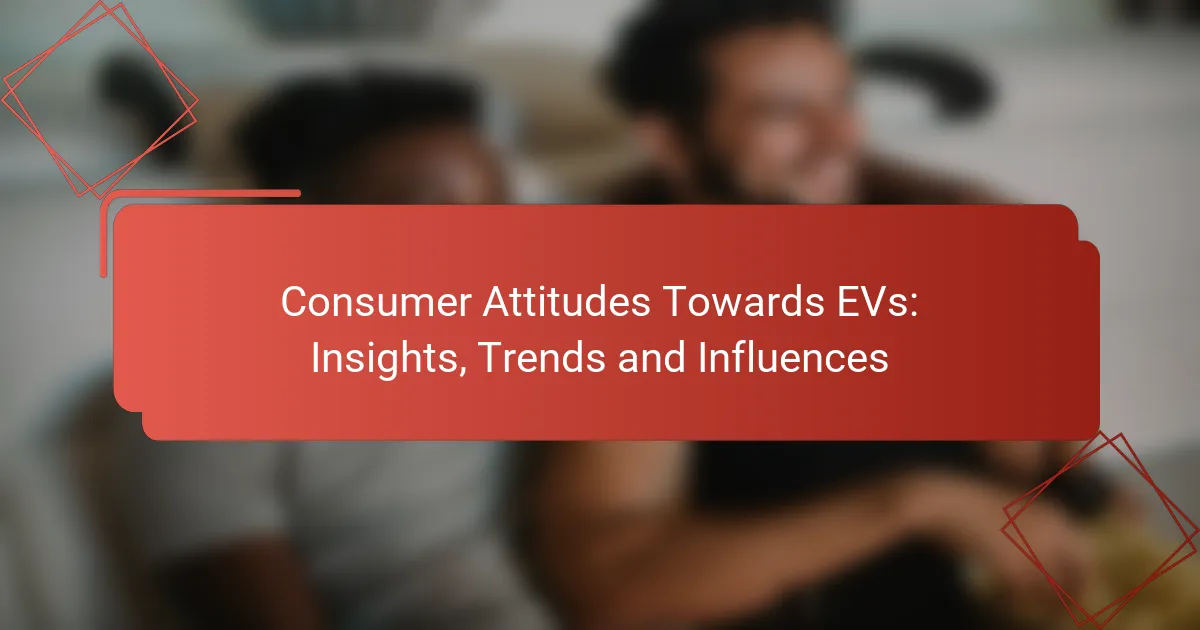 Consumer Attitudes Towards EVs: Insights, Trends and Influences